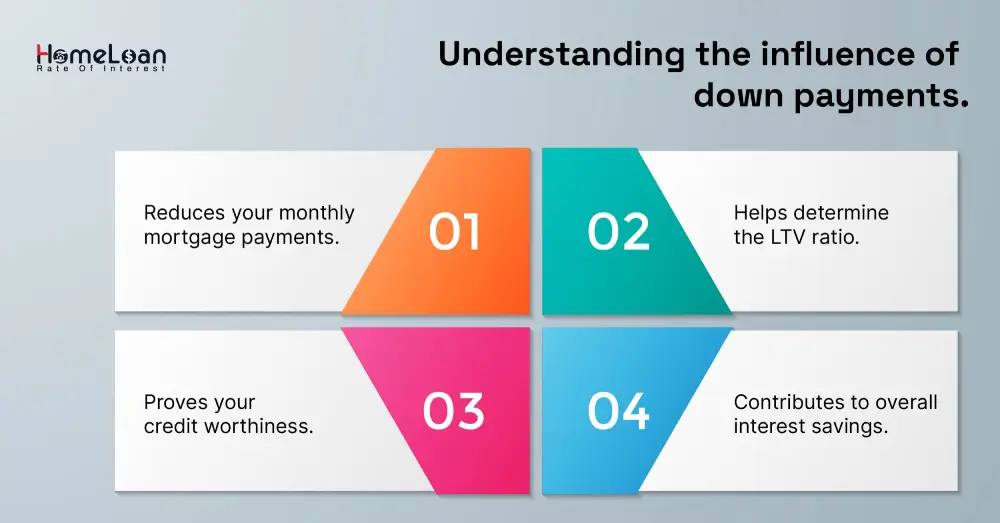 HomeLoan
Rate Of Interest

Understanding the influence of down payments.

Reduces your monthly mortgage payments.

01

02

Helps determine the LTV ratio.

Proves your credit worthiness.

03

04

Contributes to overall interest savings.